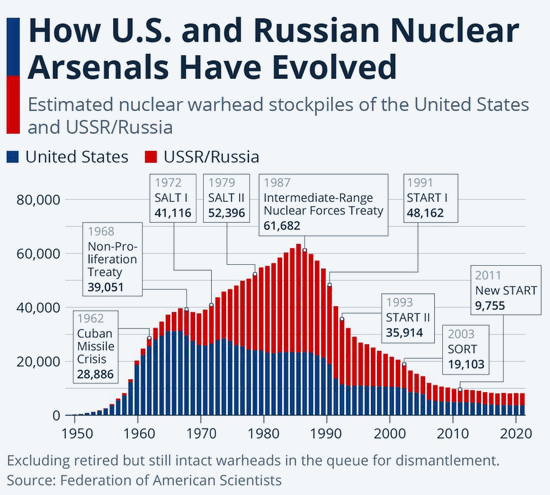 How U.S. and Russian Nuclear Arsenals Have Evolved

Estimated nuclear warhead stockpiles of the United States and USSR/Russia

United States USSR/Russia

80,000
60,000
40,000
20,000
0

1962
Cuban Missile Crisis
28,886

1968
Non-Proliferation Treaty
39,051

1972
SALT I
41,116

1979
SALT II
52,396

1987
Intermediate-Range Nuclear Forces Treaty
61,682

1991
START I
48,162

1993
START II
35,914

2003
SORT
19,103

2011
New START
9,755

1950 1960 1970 1980 1990 2000 2010 2020

Excluding retired but still intact warheads in the queue for dismantlement.
Source: Federation of American Scientists